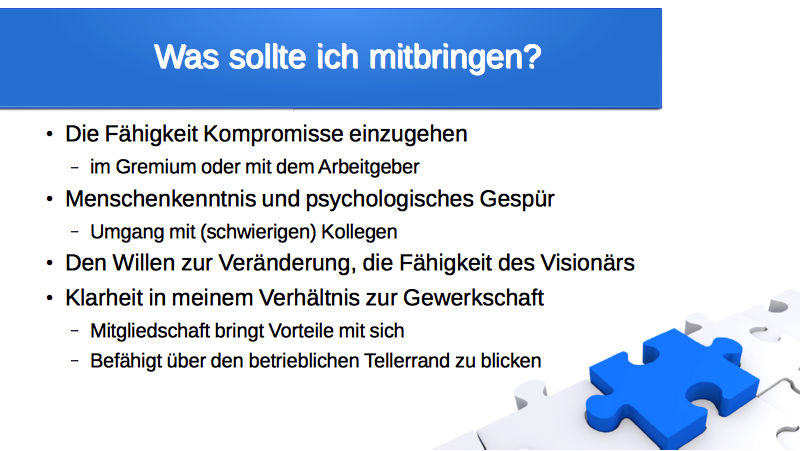 Was sollte ich mitbringen?

• Die Fähigkeit Kompromisse einzugehen
 – im Gremium oder mit dem Arbeitgeber
• Menschenkenntnis und psychologisches Gespür
 – Umgang mit (schwierigen) Kollegen
• Den Willen zur Veränderung, die Fähigkeit des Visionärs
• Klarheit in meinem Verhältnis zur Gewerkschaft
 – Mitgliedschaft bringt Vorteile mit sich
 – Befähigt über den betrieblichen Tellerrand zu blicken